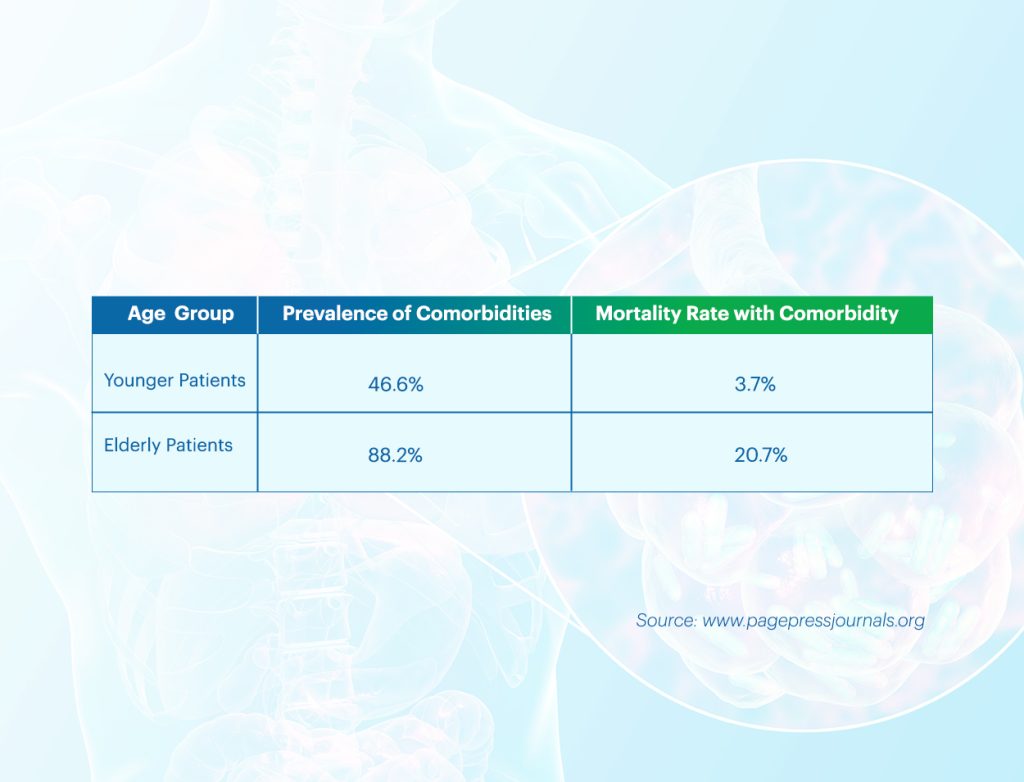 | Age Group | Prevalence of Comorbidities | Mortality Rate with Comorbidity |
|---|---|---|
| Younger Patients | 46.6% | 3.7% |
| Elderly Patients | 88.2% | 20.7% |

Source: www.pagepressjournals.org